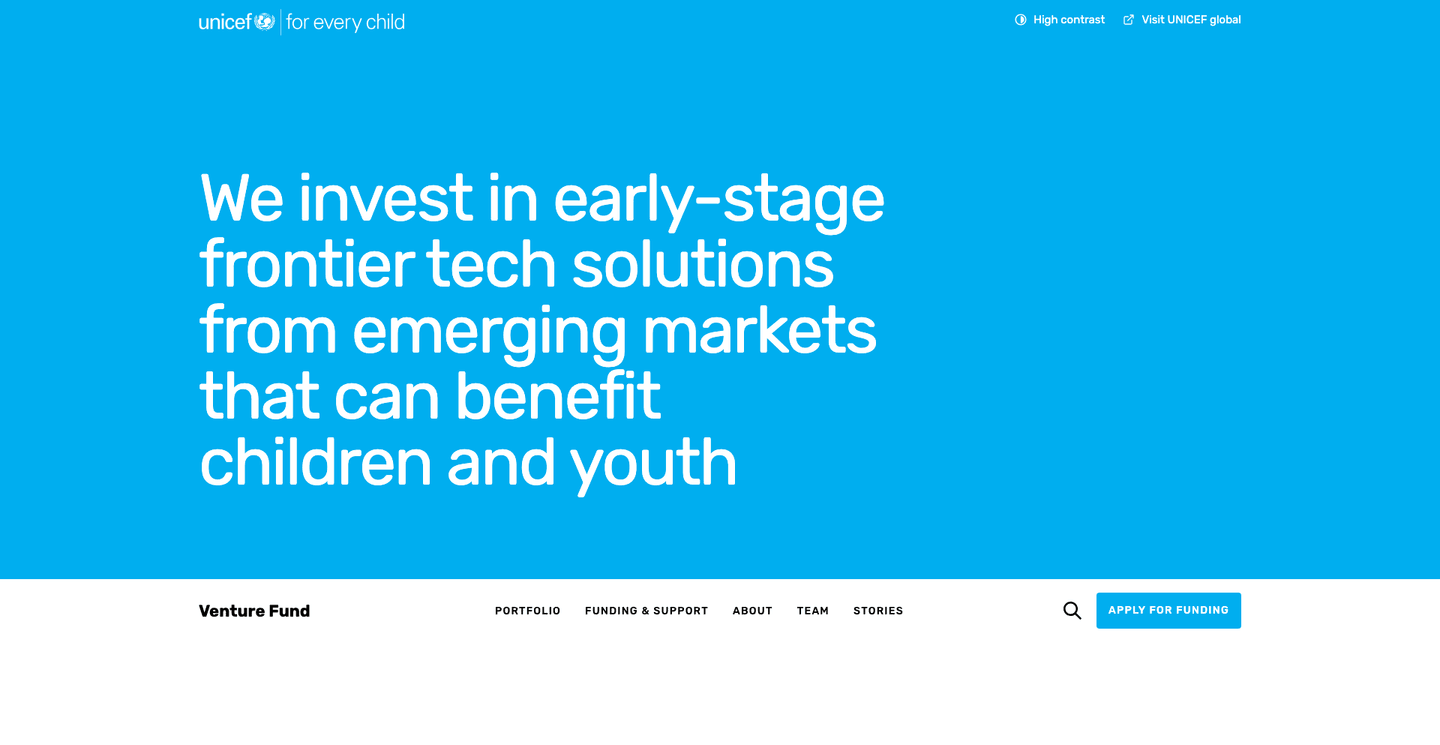 unicef | for every child

High contrast

Visit UNICEF global

We invest in early-stage frontier tech solutions from emerging markets that can benefit children and youth

Venture Fund

PORTFOLIO

FUNDING & SUPPORT

ABOUT

TEAM

STORIES

APPLY FOR FUNDING